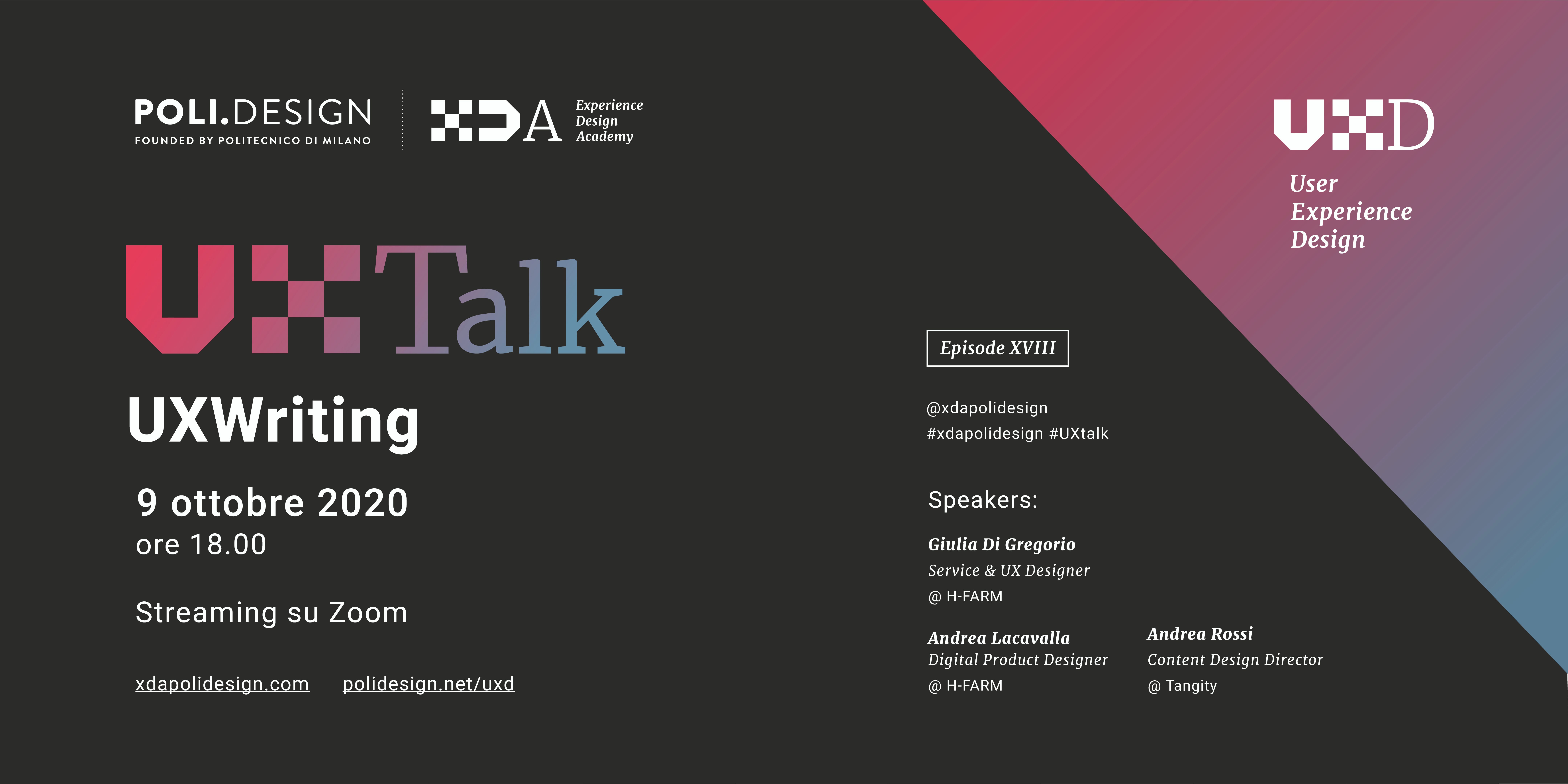 POLI.DESIGN
FOUNDED BY POLITECNICO DI MILANO

XDA Experience Design Academy

UXD
User Experience Design

UXTalk

UXWriting

9 ottobre 2020
ore 18.00

Streaming su Zoom

xdapolidesign.com polidesign.net/uxd

Episode XVIII

@xdapolidesign
#xdapolidesign #UXtalk

Speakers:

Giulia Di Gregorio
Service & UX Designer
@ H-FARM

Andrea Lacavalla
Digital Product Designer
@ H-FARM

Andrea Rossi
Content Design Director
@ Tangity